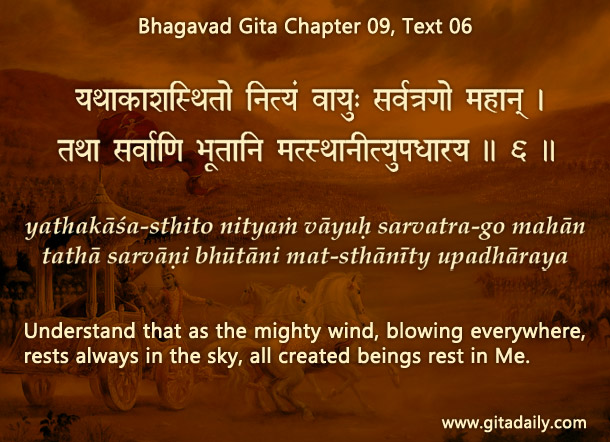 Bhagavad Gita Chapter 09, Text 06

यथाकाशस्थितो नित्यं वायुः सर्वत्रगो महान् ।
तथा सर्वाणि भूतानि मत्स्थानीत्युपधारय ॥ ६ ॥

yathakāśa-sthito nityaṁ vāyuḥ sarvatra-go mahān
tathā sarvāṇi bhūtāni mat-sthānīty upadhāraya

Understand that as the mighty wind, blowing everywhere, rests always in the sky, all created beings rest in Me.

www.gitadaily.com